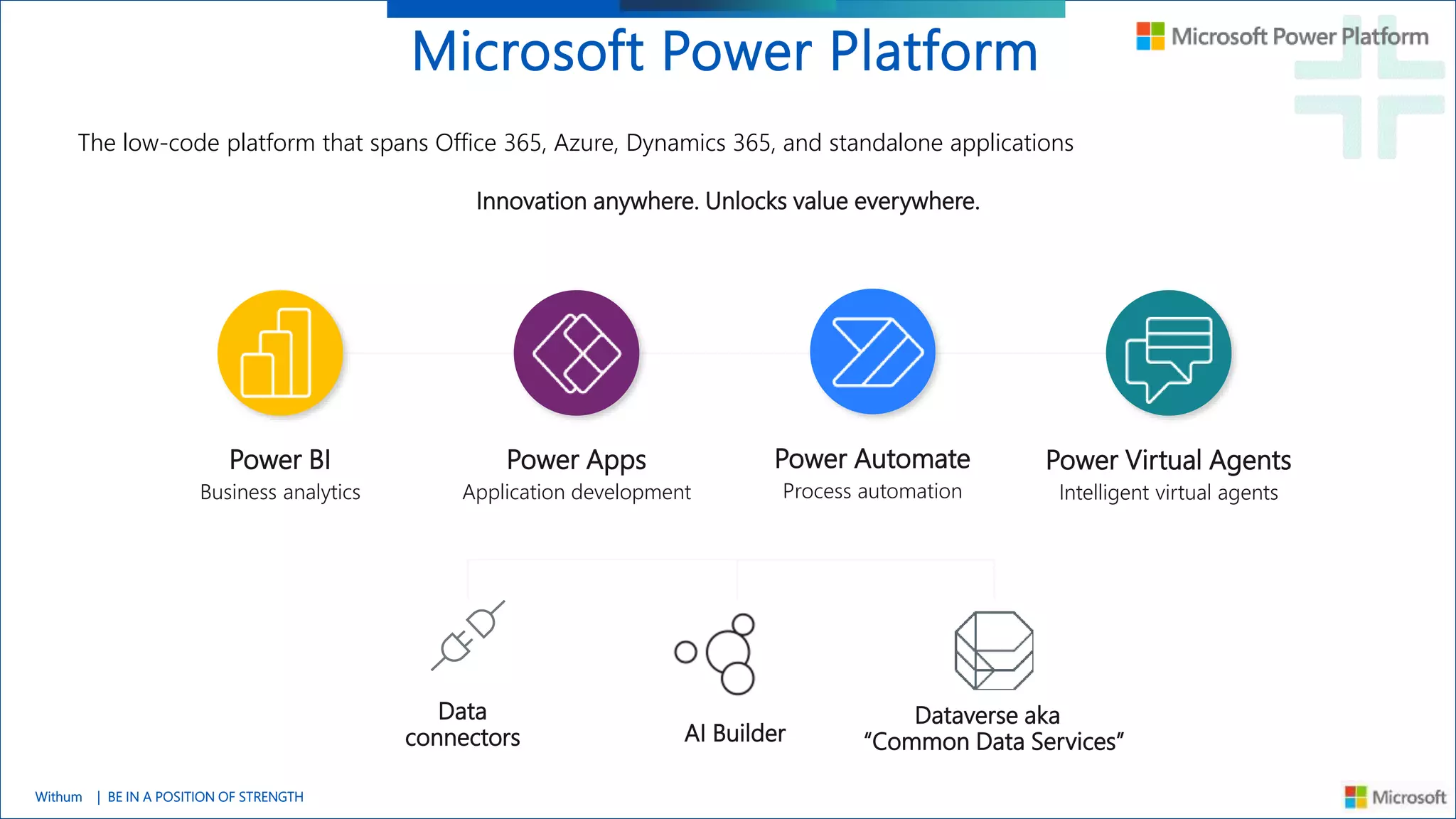 Microsoft Power Platform

Microsoft Power Platform

The low-code platform that spans Office 365, Azure, Dynamics 365, and standalone applications

Innovation anywhere. Unlocks value everywhere.

Power BI
Business analytics

Power Apps
Application development

Power Automate
Process automation

Power Virtual Agents
Intelligent virtual agents

Data connectors

AI Builder

Dataverse aka "Common Data Services"

Withum | BE IN A POSITION OF STRENGTH

Microsoft